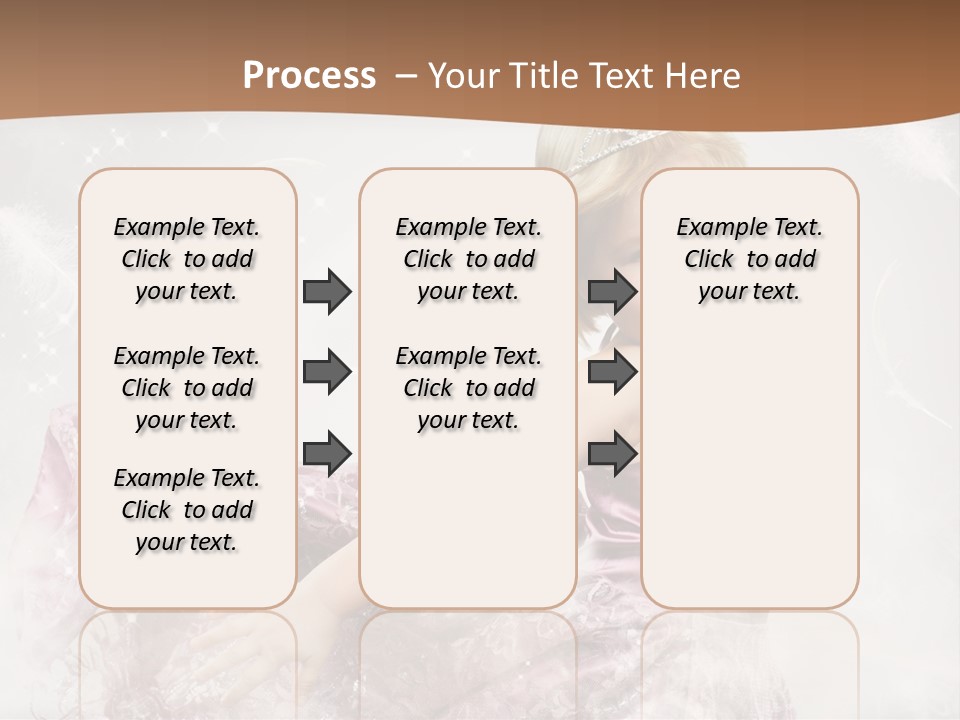 Process – Your Title Text Here

Example Text. Click to add your text.

Example Text. Click to add your text.

Example Text. Click to add your text.

Example Text. Click to add your text.

Example Text. Click to add your text.

Example Text. Click to add your text.